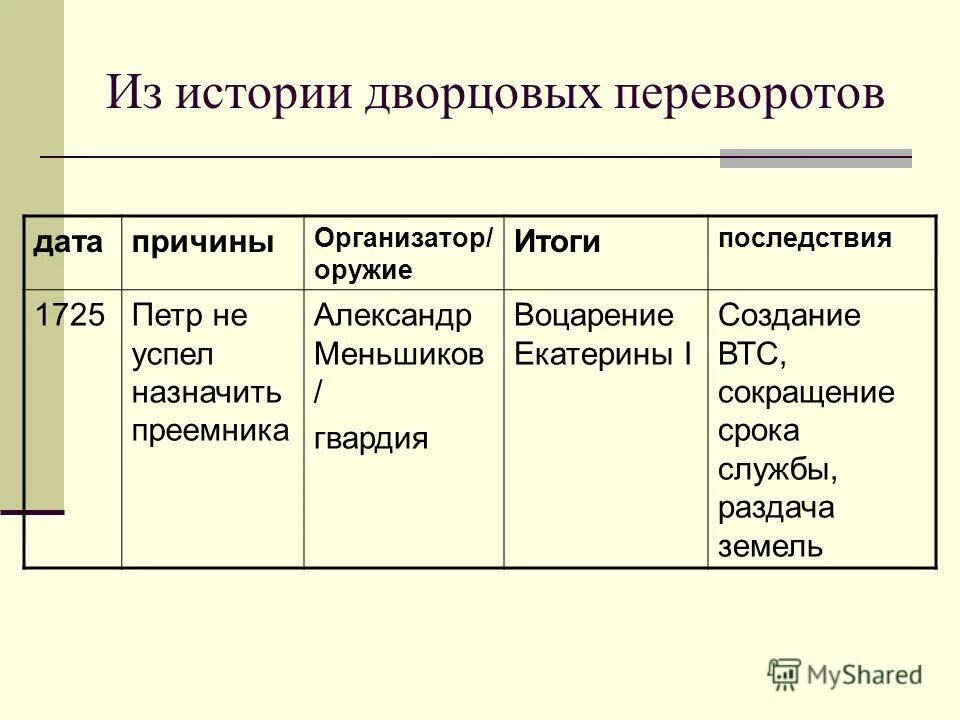 Из истории дворцовых переворотов

| дата | причины | Организатор/ оружие | Итоги | последствия |
|---|---|---|---|---|
| 1725 | Петр не успел назначить преемника | Александр Меньшиков / гвардия | Воцарение Екатерины I | Создание ВТС, сокращение срока службы, раздача земель |

MyShared